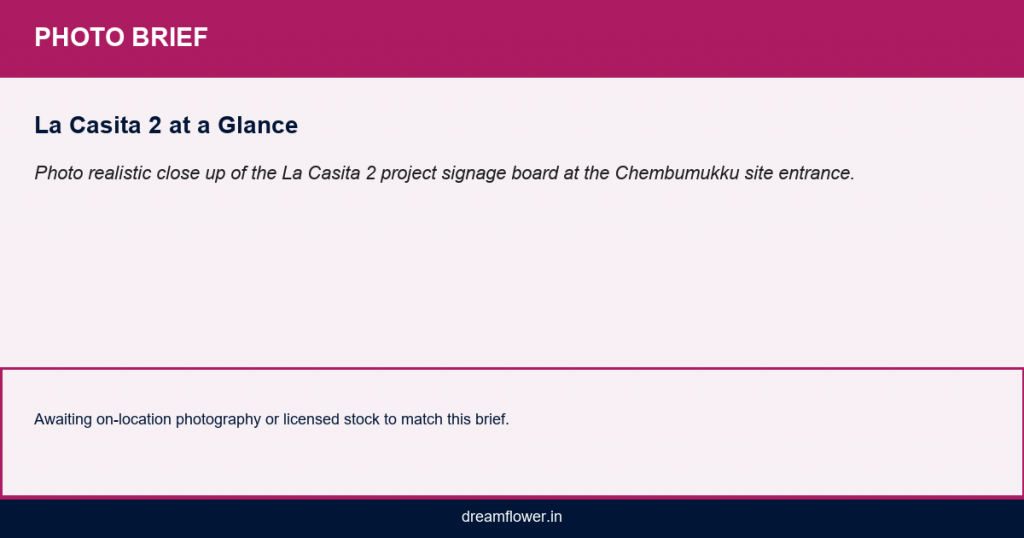 PHOTO BRIEF

La Casita 2 at a Glance

Photo realistic close up of the La Casita 2 project signage board at the Chembumukku site entrance.

Awaiting on-location photography or licensed stock to match this brief.

dreamflower.in